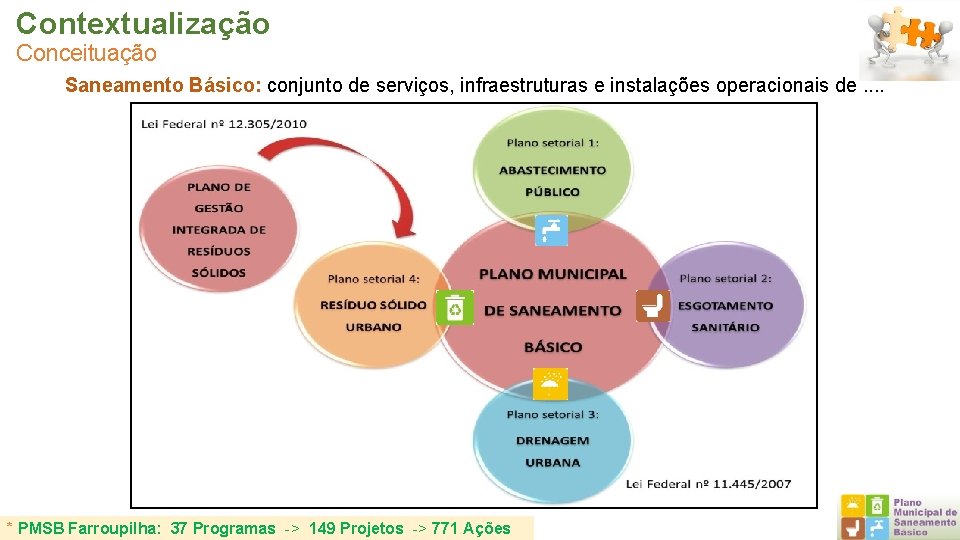 Contextualização
Conceituação

Saneamento Básico: conjunto de serviços, infraestruturas e instalações operacionais de ....

Lei Federal nº 12.305/2010

PLANO DE GESTÃO INTEGRADA DE RESÍDUOS SÓLIDOS

Plano setorial 1:
ABASTECIMENTO PÚBLICO

Plano setorial 4:
RESÍDUO SÓLIDO URBANO

PLANO MUNICIPAL DE SANEAMENTO BÁSICO

Plano setorial 2:
ESGOTAMENTO SANITÁRIO

Plano setorial 3:
DRENAGEM URBANA

Lei Federal nº 11.445/2007

* PMSB Farroupilha: 37 Programas -> 149 Projetos -> 771 Ações

Plano Municipal de Saneamento Básico